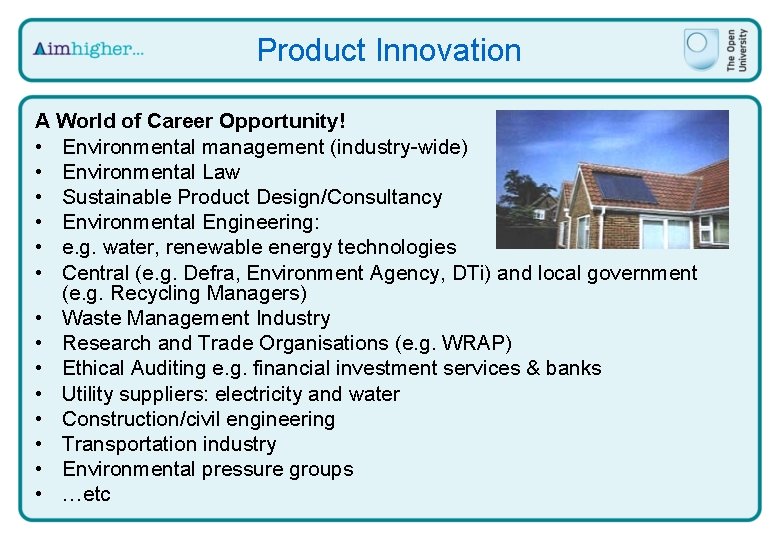 Aimhigher...

Product Innovation

The Open University

A World of Career Opportunity!
• Environmental management (industry-wide)
• Environmental Law
• Sustainable Product Design/Consultancy
• Environmental Engineering:
• e.g. water, renewable energy technologies
• Central (e.g. Defra, Environment Agency, DTi) and local government (e.g. Recycling Managers)
• Waste Management Industry
• Research and Trade Organisations (e.g. WRAP)
• Ethical Auditing e.g. financial investment services & banks
• Utility suppliers: electricity and water
• Construction/civil engineering
• Transportation industry
• Environmental pressure groups
• …etc